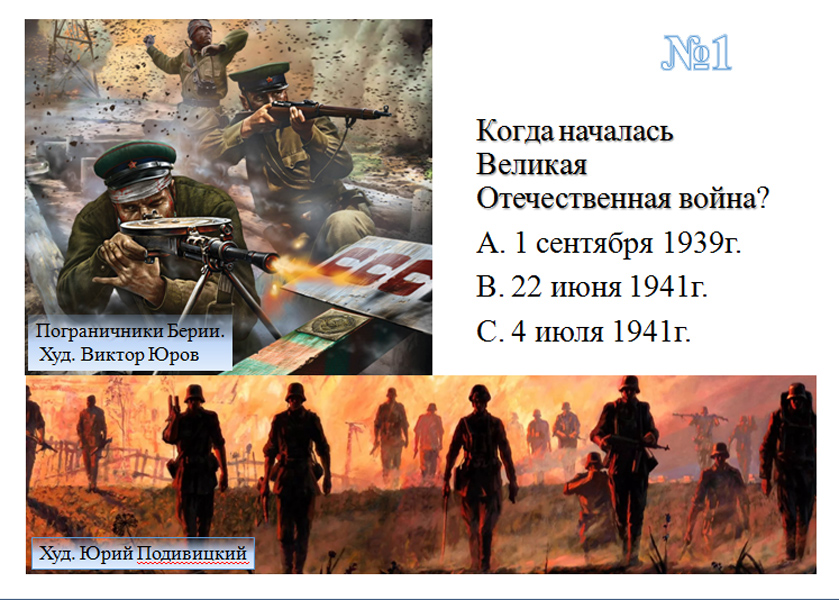 №1

Когда началась Великая Отечественная война?

А. 1 сентября 1939г.

В. 22 июня 1941г.

С. 4 июля 1941г.

Пограничники Берии.
Худ. Виктор Юров

Худ. Юрий Подивицкий